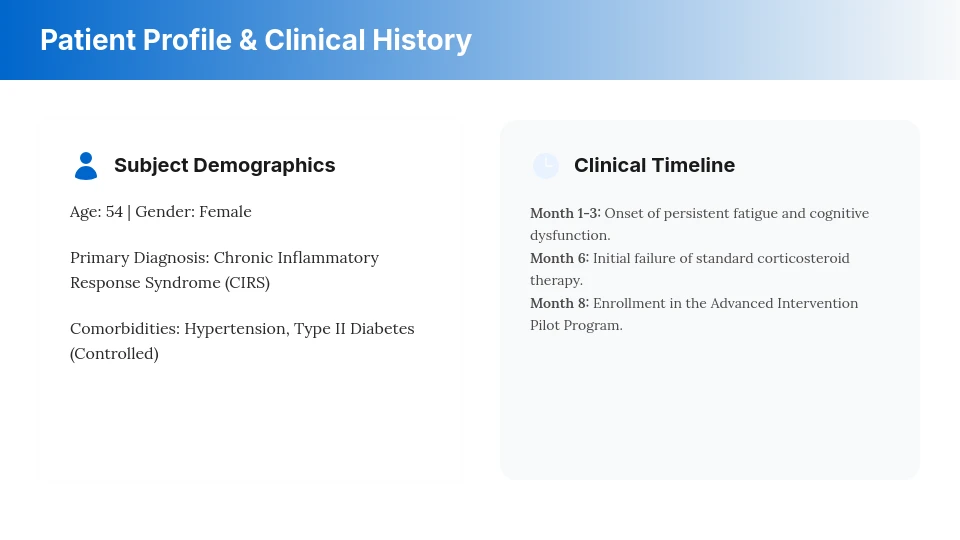 Patient Profile & Clinical History

Subject Demographics

Age: 54 | Gender: Female

Primary Diagnosis: Chronic Inflammatory Response Syndrome (CIRS)

Comorbidities: Hypertension, Type II Diabetes (Controlled)

Clinical Timeline

Month 1-3: Onset of persistent fatigue and cognitive dysfunction.
Month 6: Initial failure of standard corticosteroid therapy.
Month 8: Enrollment in the Advanced Intervention Pilot Program.